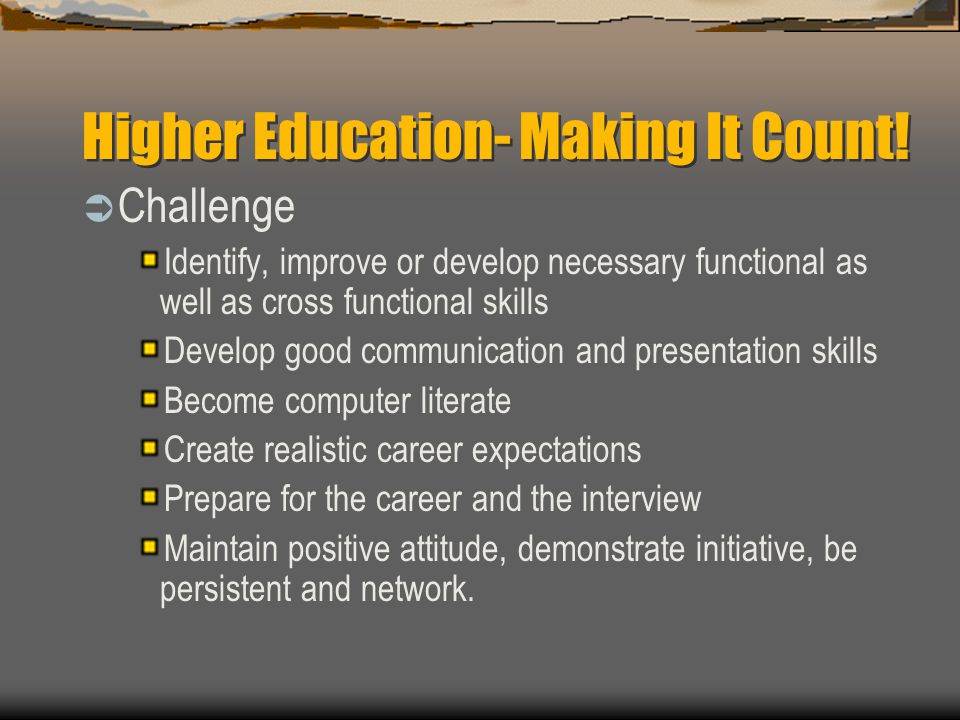 Higher Education- Making It Count!

Challenge

Identify, improve or develop necessary functional as well as cross functional skills

Develop good communication and presentation skills

Become computer literate

Create realistic career expectations

Prepare for the career and the interview

Maintain positive attitude, demonstrate initiative, be persistent and network.